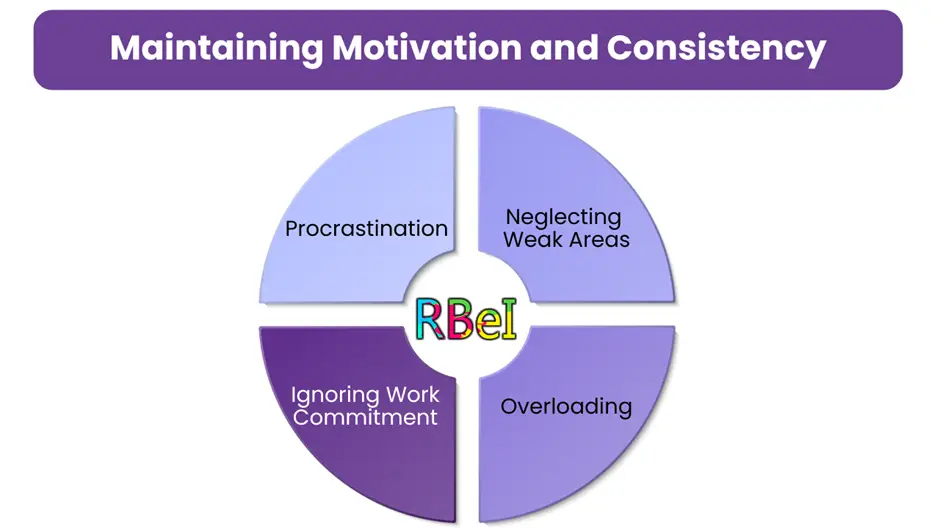 Maintaining Motivation and Consistency

Procrastination

Neglecting Weak Areas

RBeI

Ignoring Work Commitment

Overloading